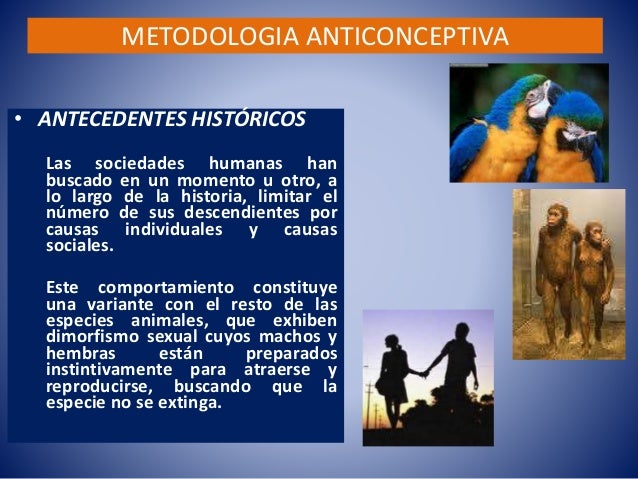 METODOLOGIA ANTICONCEPTIVA

• ANTECEDENTES HISTÓRICOS

Las sociedades humanas han buscado en un momento u otro, a lo largo de la historia, limitar el número de sus descendientes por causas individuales y causas sociales.

Este comportamiento constituye una variante con el resto de las especies animales, que exhiben dimorfismo sexual cuyos machos y hembras están preparados instintivamente para atraerse y reproducirse, buscando que la especie no se extinga.